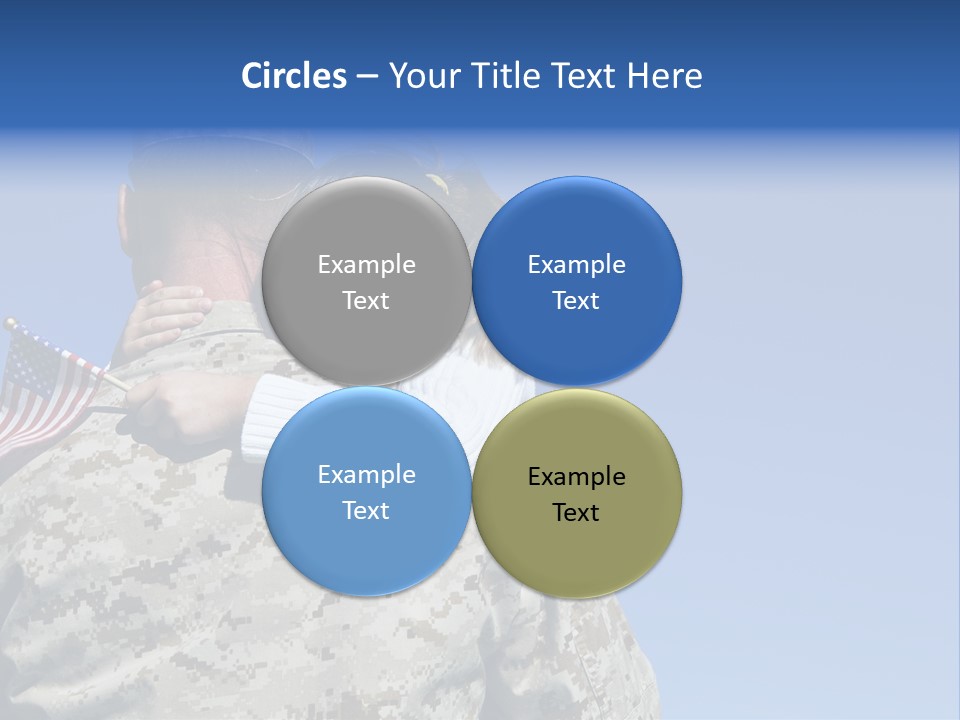 Circles – Your Title Text Here

Example Text

Example Text

Example Text

Example Text